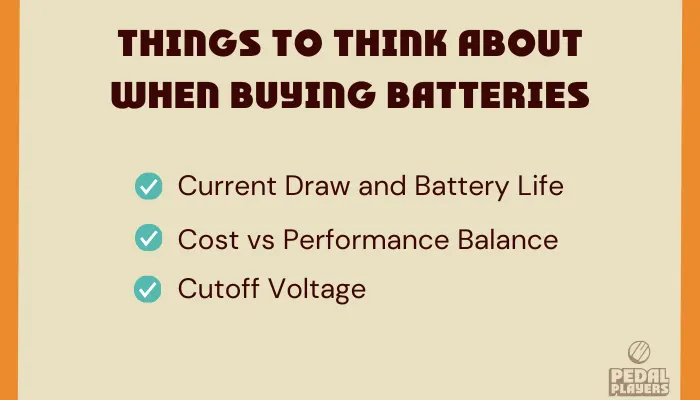 THINGS TO THINK ABOUT WHEN BUYING BATTERIES

Current Draw and Battery Life

Cost vs Performance Balance

Cutoff Voltage

PEDAL PLAYERS